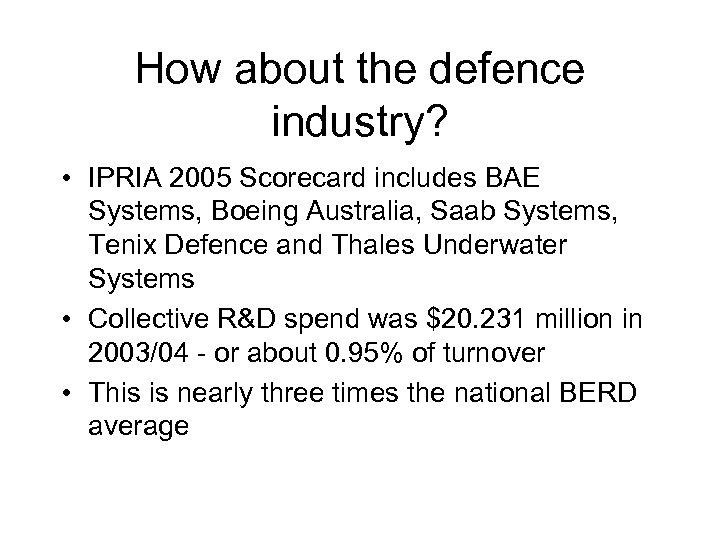 How about the defence industry?

• IPRIA 2005 Scorecard includes BAE Systems, Boeing Australia, Saab Systems, Tenix Defence and Thales Underwater Systems
• Collective R&D spend was \$20.231 million in 2003/04 - or about 0.95% of turnover
• This is nearly three times the national BERD average